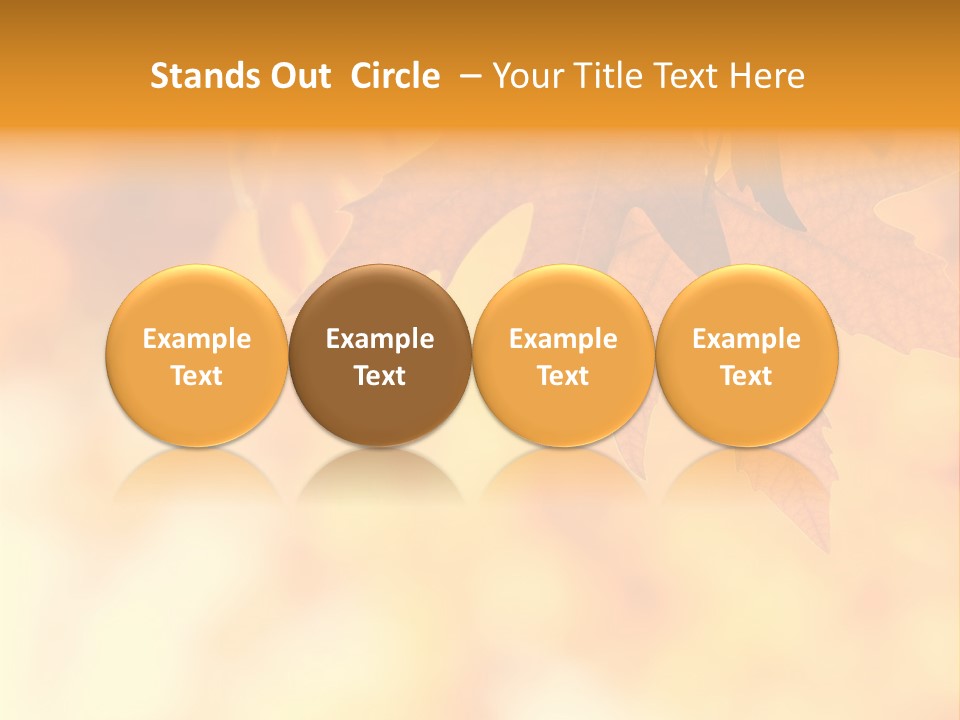 Stands Out Circle – Your Title Text Here

Example Text

Example Text

Example Text

Example Text